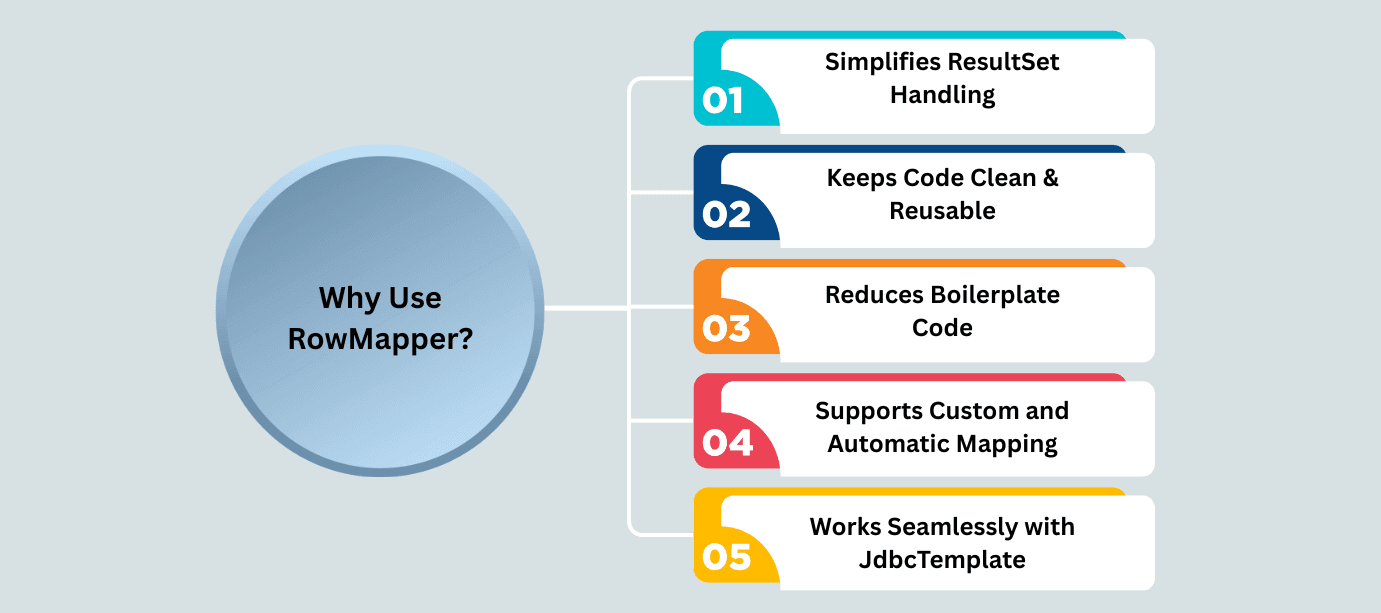 Why Use RowMapper?

01 Simplifies ResultSet Handling

02 Keeps Code Clean & Reusable

03 Reduces Boilerplate Code

04 Supports Custom and Automatic Mapping

05 Works Seamlessly with JdbcTemplate